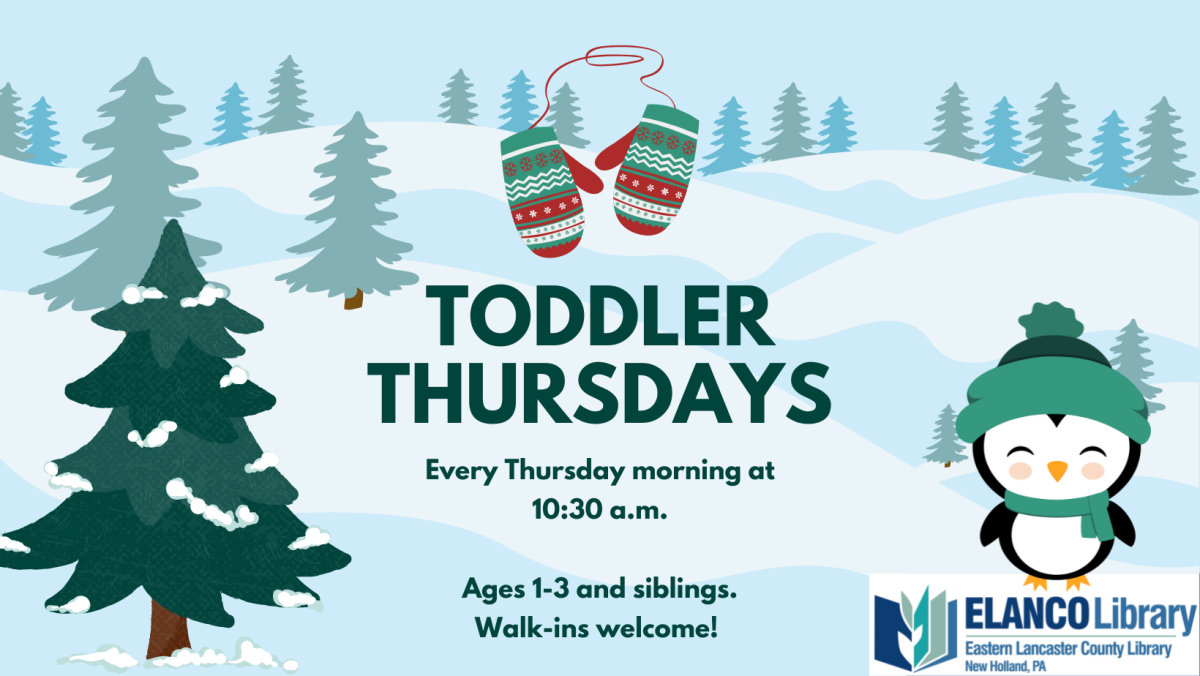 TODDLER THURSDAYS

Every Thursday morning at 10:30 a.m.

Ages 1-3 and siblings. Walk-ins welcome!

ELANCO Library
Eastern Lancaster County Library
New Holland, PA